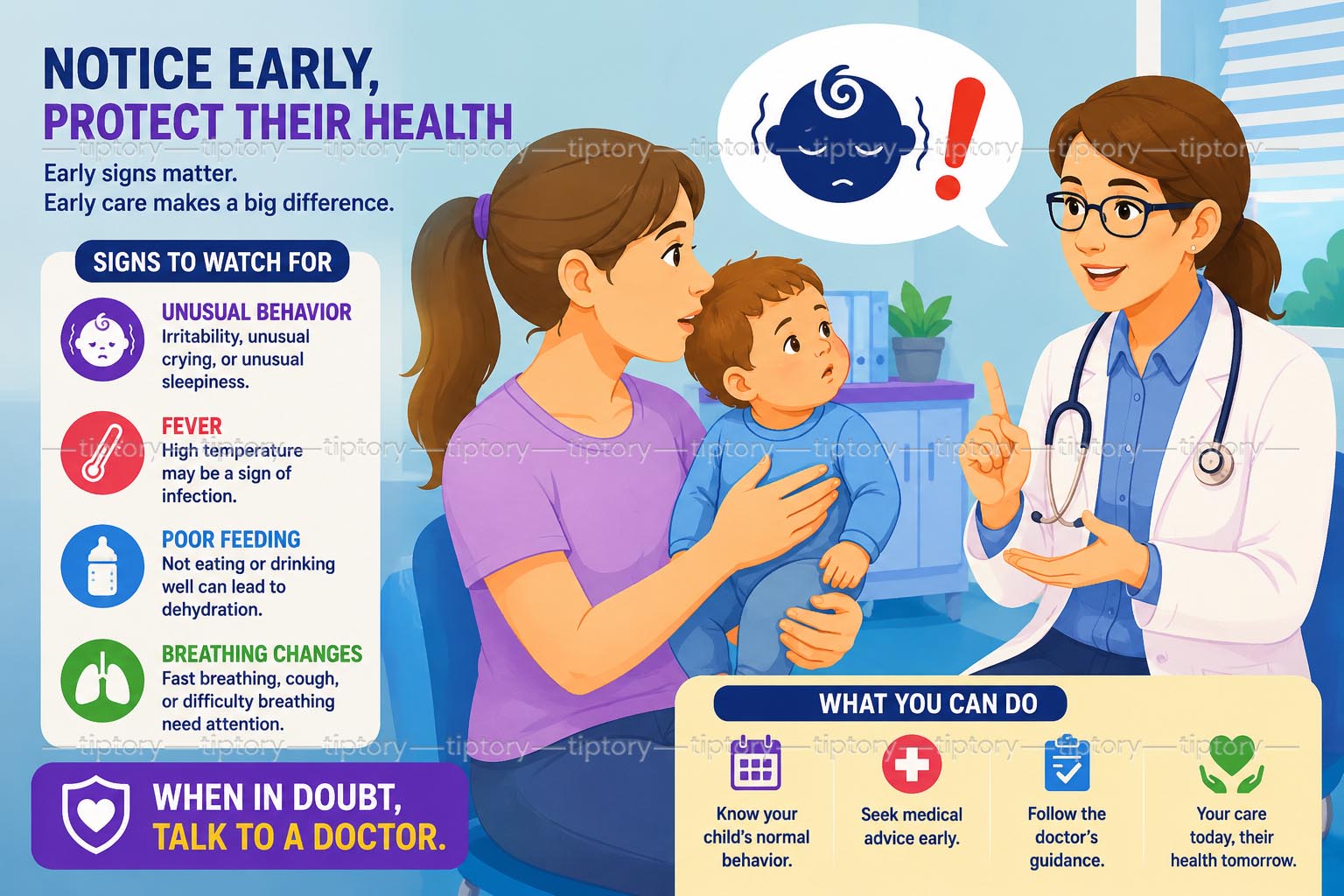 NOTICE EARLY,
PROTECT THEIR HEALTH

Early signs matter.
Early care makes a big difference.

SIGNS TO WATCH FOR

UNUSUAL BEHAVIOR
Irritability, unusual crying, or unusual sleepiness.

FEVER
High temperature may be a sign of infection.

POOR FEEDING
Not eating or drinking well can lead to dehydration.

BREATHING CHANGES
Fast breathing, cough, or difficulty breathing need attention.

WHEN IN DOUBT,
TALK TO A DOCTOR.

WHAT YOU CAN DO

Know your child's normal behavior.

Seek medical advice early.

Follow the doctor's guidance.

Your care today, their health tomorrow.

tiptory